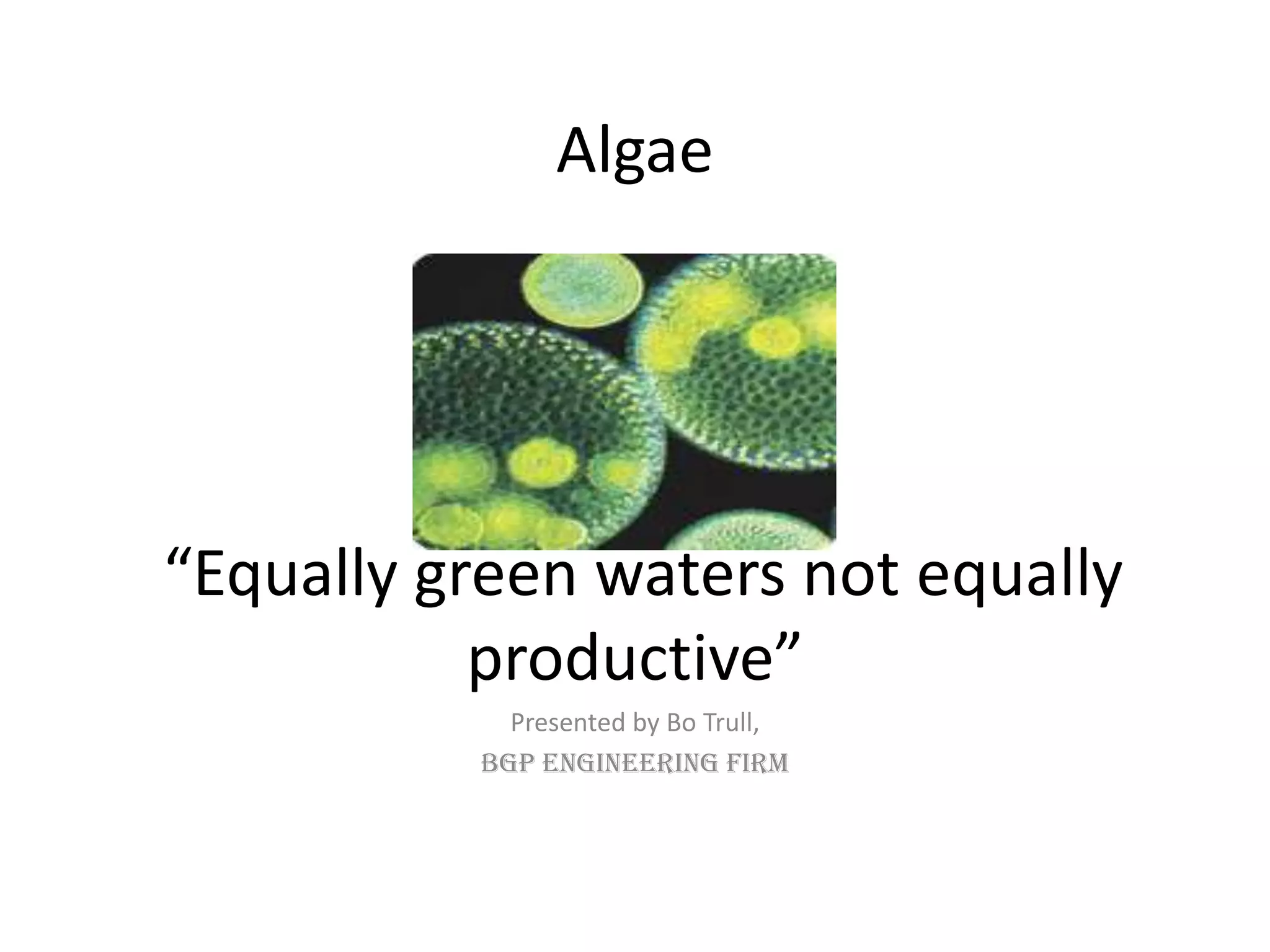 Algae

“Equally green waters not equally productive”

Presented by Bo Trull,

BGP ENGINEERING FIRM